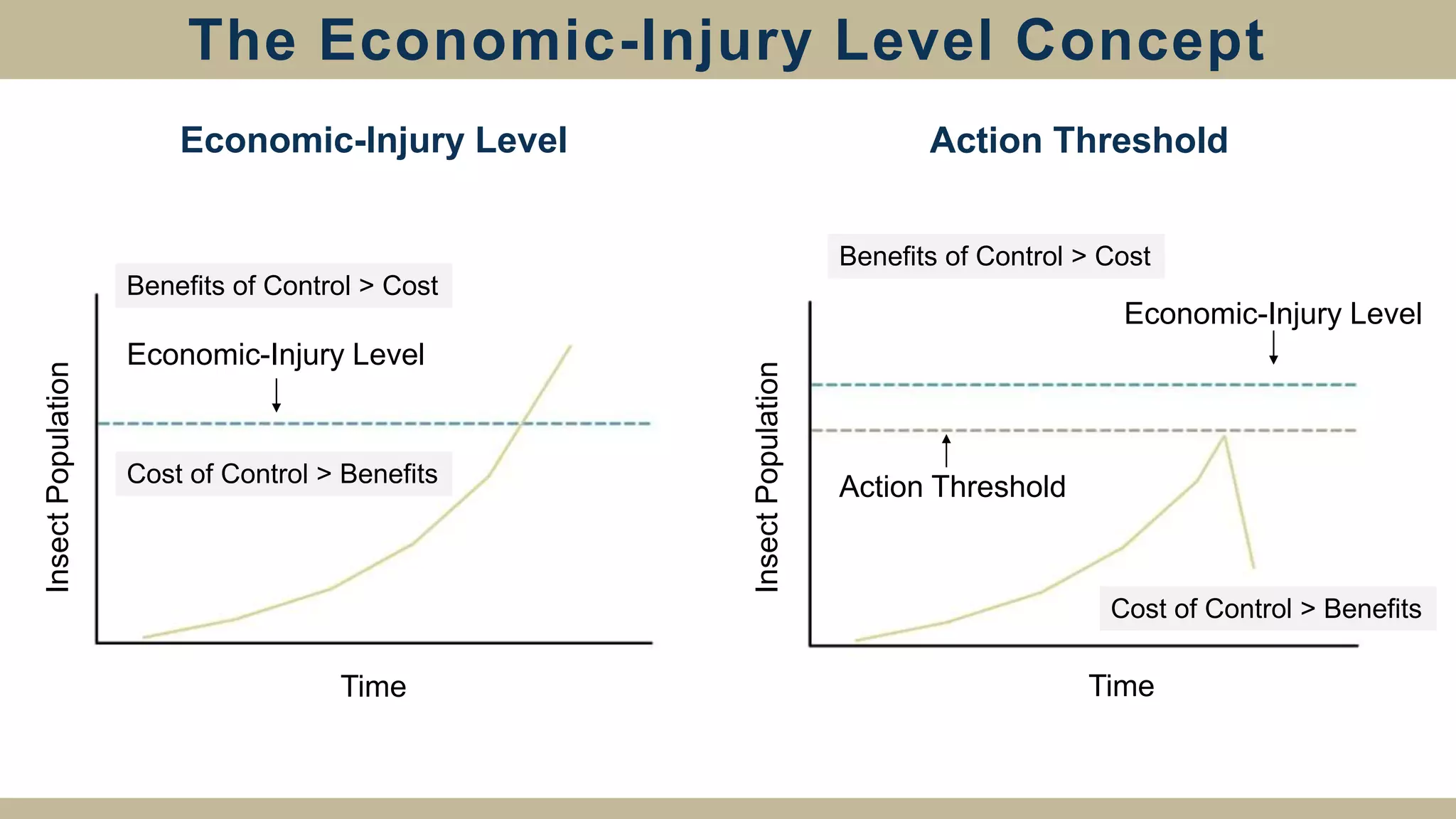 The Economic-Injury Level Concept

Economic-Injury Level

Benefits of Control > Cost

Economic-Injury Level

Cost of Control > Benefits

Insect Population

Time

Action Threshold

Benefits of Control > Cost

Economic-Injury Level

Action Threshold

Cost of Control > Benefits

Insect Population

Time